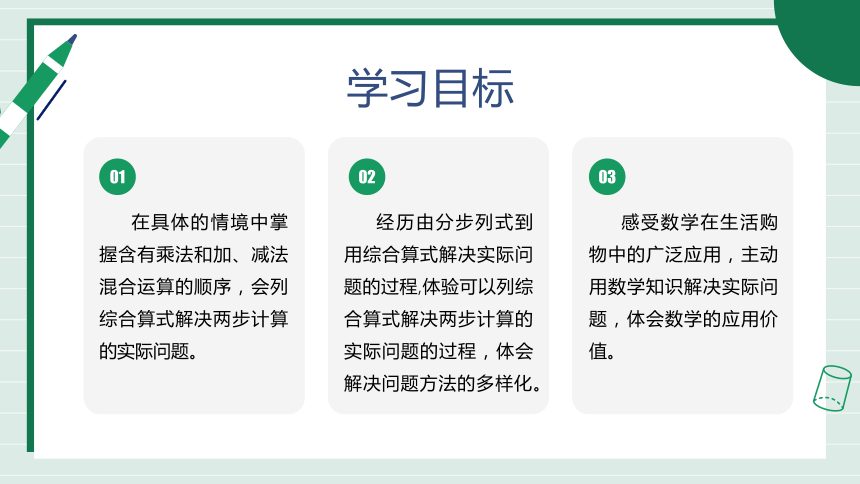 学习目标

01

在具体的情境中掌握含有乘法和加、减法混合运算的顺序，会列综合算式解决两步计算的实际问题。

02

经历由分步列式到用综合算式解决实际问题的过程,体验可以列综合算式解决两步计算的实际问题的过程，体会解决问题方法的多样化。

03

感受数学在生活购物中的广泛应用，主动用数学知识解决实际问题，体会数学的应用价值。